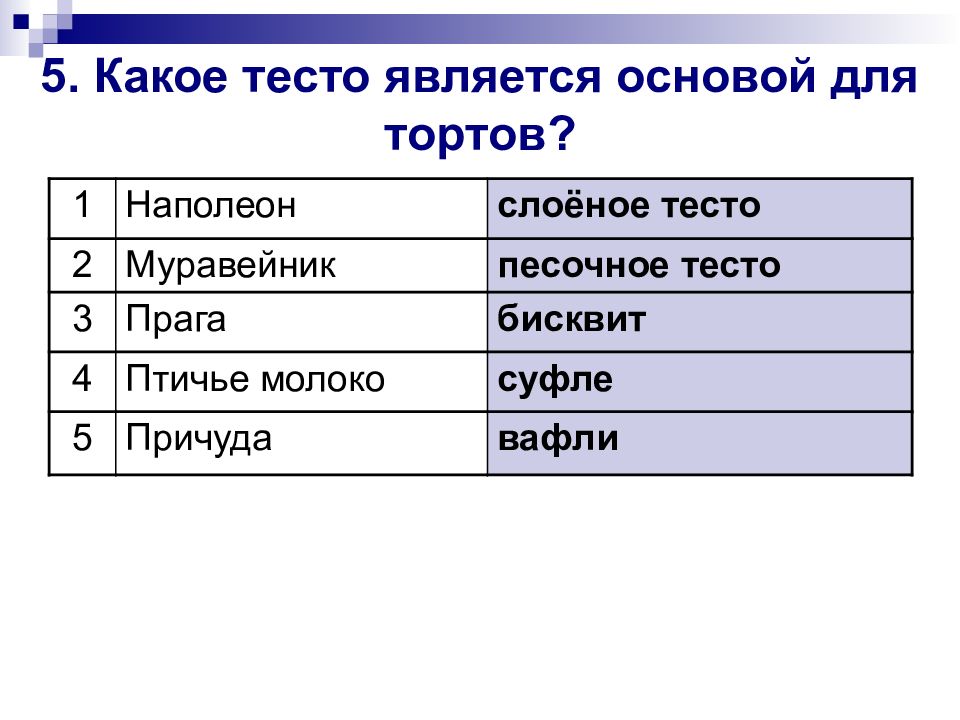 5. Какое тесто является основой для тортов?

| 1 | Наполеон | слоёное тесто |
|---|---|---|
| 2 | Муравейник | песочное тесто |
| 3 | Прага | бисквит |
| 4 | Птичье молоко | суфле |
| 5 | Причуда | вафли |